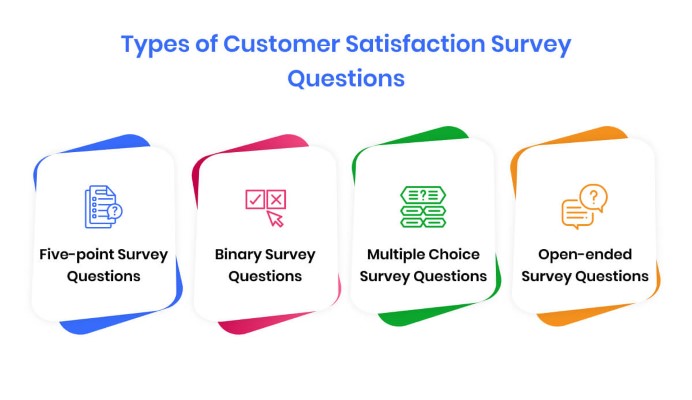 Types of Customer Satisfaction Survey Questions

Five-point Survey Questions

Binary Survey Questions

Multiple Choice Survey Questions

Open-ended Survey Questions